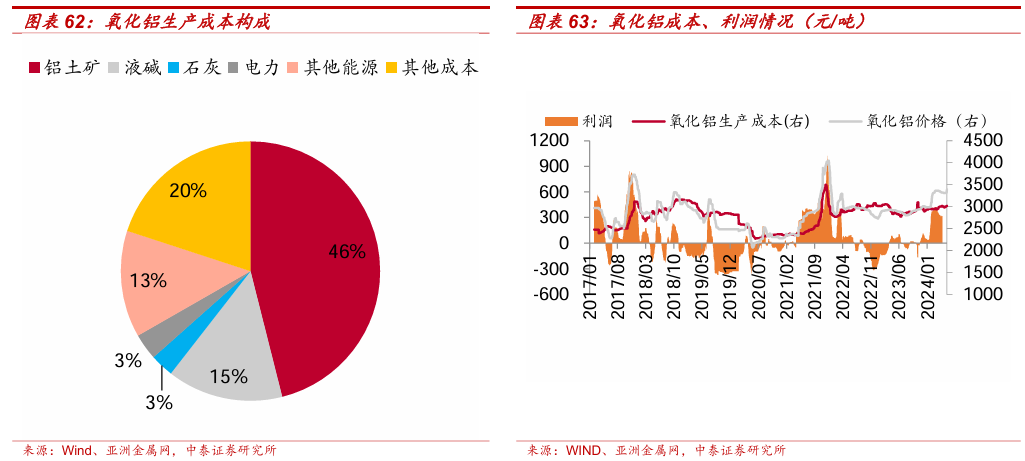 图表 62：氧化铝生产成本构成

铝土矿 液碱 石灰 电力 其他能源 其他成本

46%
15%
3%
3%
13%
20%

来源：Wind、亚洲金属网，中泰证券研究所

图表 63：氧化铝成本、利润情况（元/吨）

利润 氧化铝生产成本(右) 氧化铝价格（右）

1200
900
600
300
0
-300
-600

4500
4000
3500
3000
2500
2000
1500
1000

2017/01
2017/08
2018/03
2018/10
2019/05
2019/12
2020/07
2021/02
2021/09
2022/04
2022/11
2023/06
2024/01

来源：WIND、亚洲金属网，中泰证券研究所